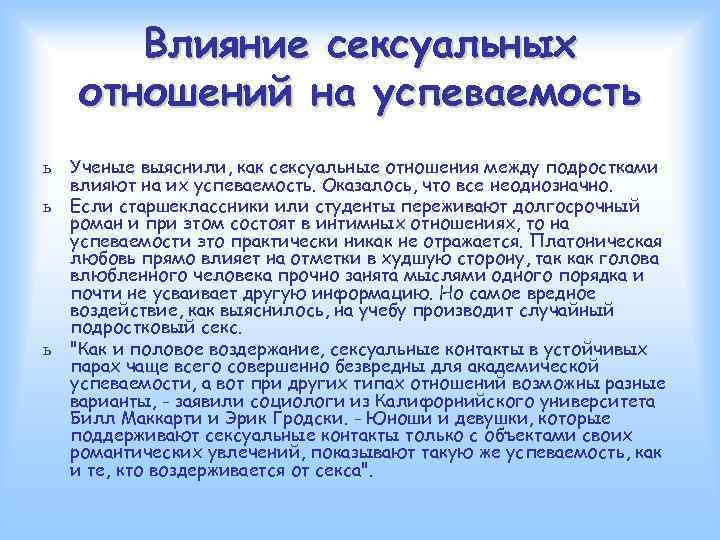 Влияние сексуальных отношений на успеваемость

ь Ученые выяснили, как сексуальные отношения между подростками влияют на их успеваемость. Оказалось, что все неоднозначно.

ь Если старшеклассники или студенты переживают долгосрочный роман и при этом состоят в интимных отношениях, то на успеваемости это практически никак не отражается. Платоническая любовь прямо влияет на отметки в худшую сторону, так как голова влюбленного человека прочно занята мыслями одного порядка и почти не усваивает другую информацию. Но самое вредное воздействие, как выяснилось, на учебу производит случайный подростковый секс.

ь "Как и половое воздержание, сексуальные контакты в устойчивых парах чаще всего совершенно безвредны для академической успеваемости, а вот при других типах отношений возможны разные варианты, - заявили социологи из Калифорнийского университета Билл Маккарти и Эрик Гродски. - Юноши и девушки, которые поддерживают сексуальные контакты только с объектами своих романтических увлечений, показывают такую же успеваемость, как и те, кто воздерживается от секса".